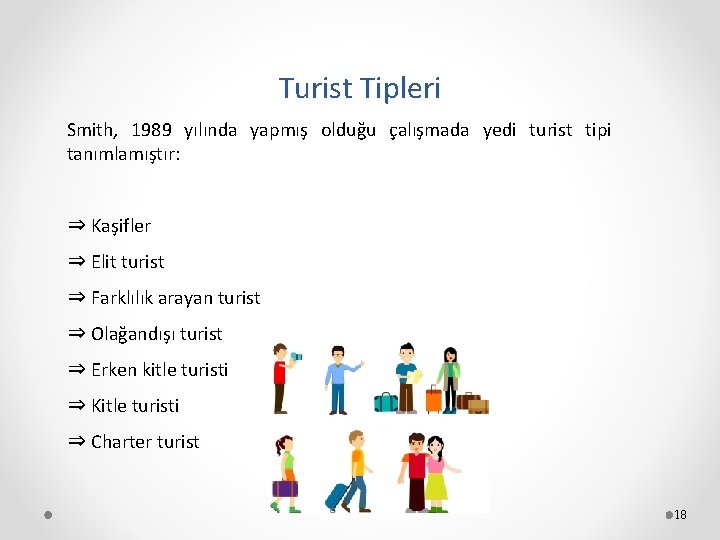 Turist Tipleri

Smith, 1989 yılında yapmış olduğu çalışmada yedi turist tipi tanımlamıştır:

⇒ Kaşifler

⇒ Elit turist

⇒ Farklılık arayan turist

⇒ Olağandışı turist

⇒ Erken kitle turisti

⇒ Kitle turisti

⇒ Charter turist

18